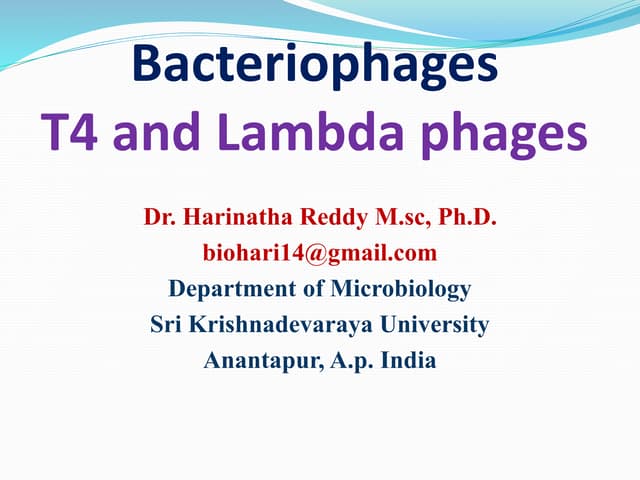 Bacteriophages
T4 and Lambda phages

Dr. Harinatha Reddy M.sc, Ph.D.
biohari14@gmail.com
Department of Microbiology
Sri Krishnadevaraya University
Anantapur, A.p. India